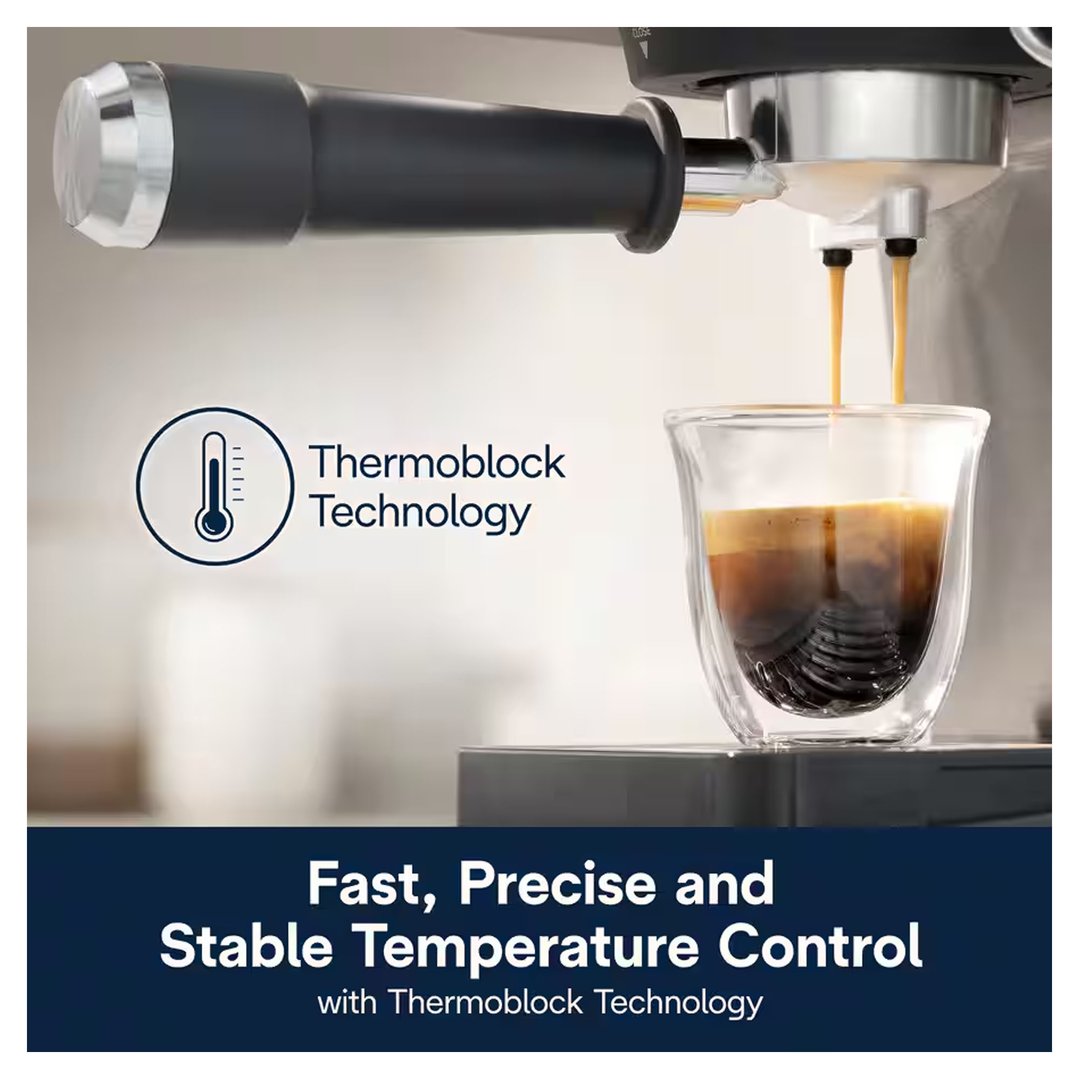 CLOSE

Thermoblock Technology

Fast, Precise and Stable Temperature Control
with Thermoblock Technology